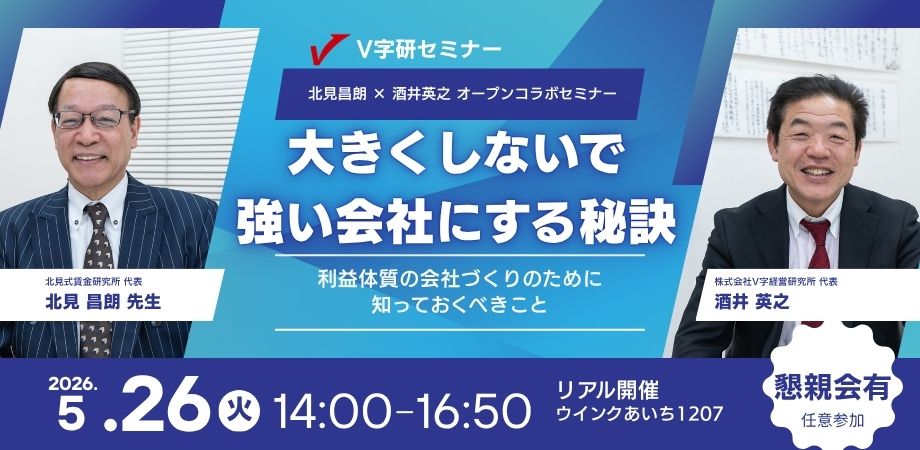 V字研セミナー

北見昌朗 × 酒井英之 オープンコラボセミナー

大きくしないで
強い会社にする秘訣

利益体質の会社づくりのために
知っておくべきこと

北見式賃金研究所 代表
北見 昌朗 先生

株式会社V字経営研究所 代表
酒井 英之

2026.
5.26 火 14:00-16:50

リアル開催
ウインクあいち1207

懇親会有
任意参加